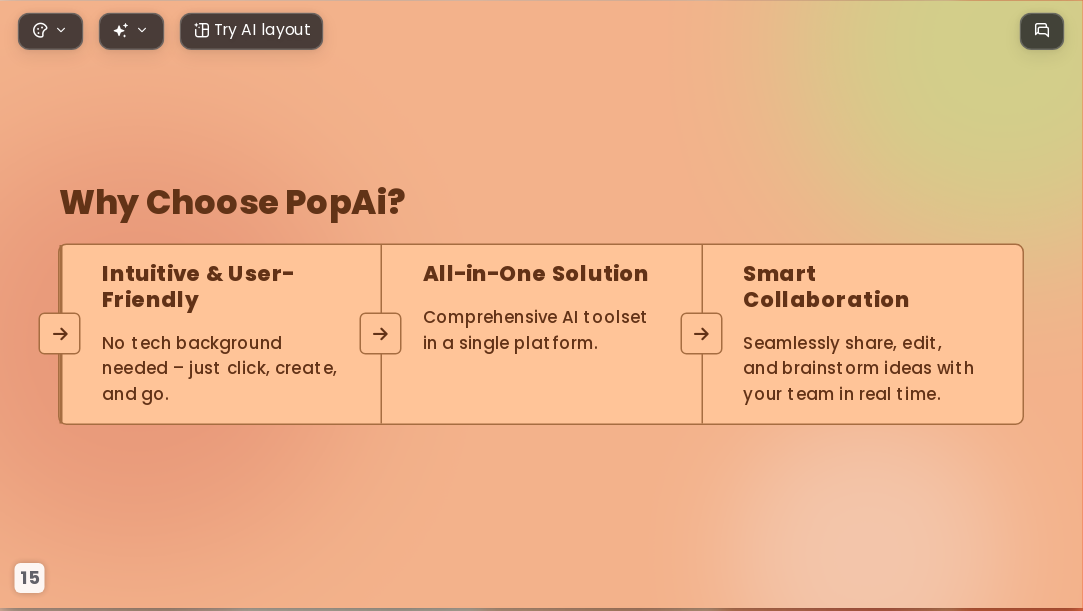 Try AI layout

Why Choose PopAi?

Intuitive & User-Friendly

No tech background needed – just click, create, and go.

All-in-One Solution

Comprehensive AI toolset in a single platform.

Smart Collaboration

Seamlessly share, edit, and brainstorm ideas with your team in real time.

15